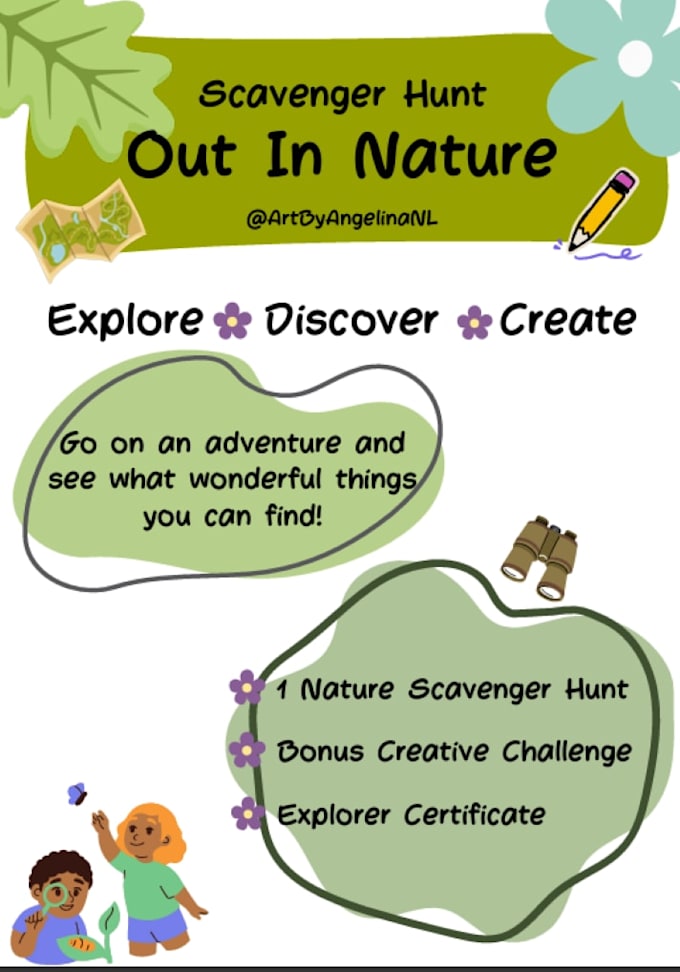 Scavenger Hunt
Out In Nature
@ArtByAngelinaNL

Explore Discover Create

Go on an adventure and see what wonderful things you can find!

1 Nature Scavenger Hunt
Bonus Creative Challenge
Explorer Certificate